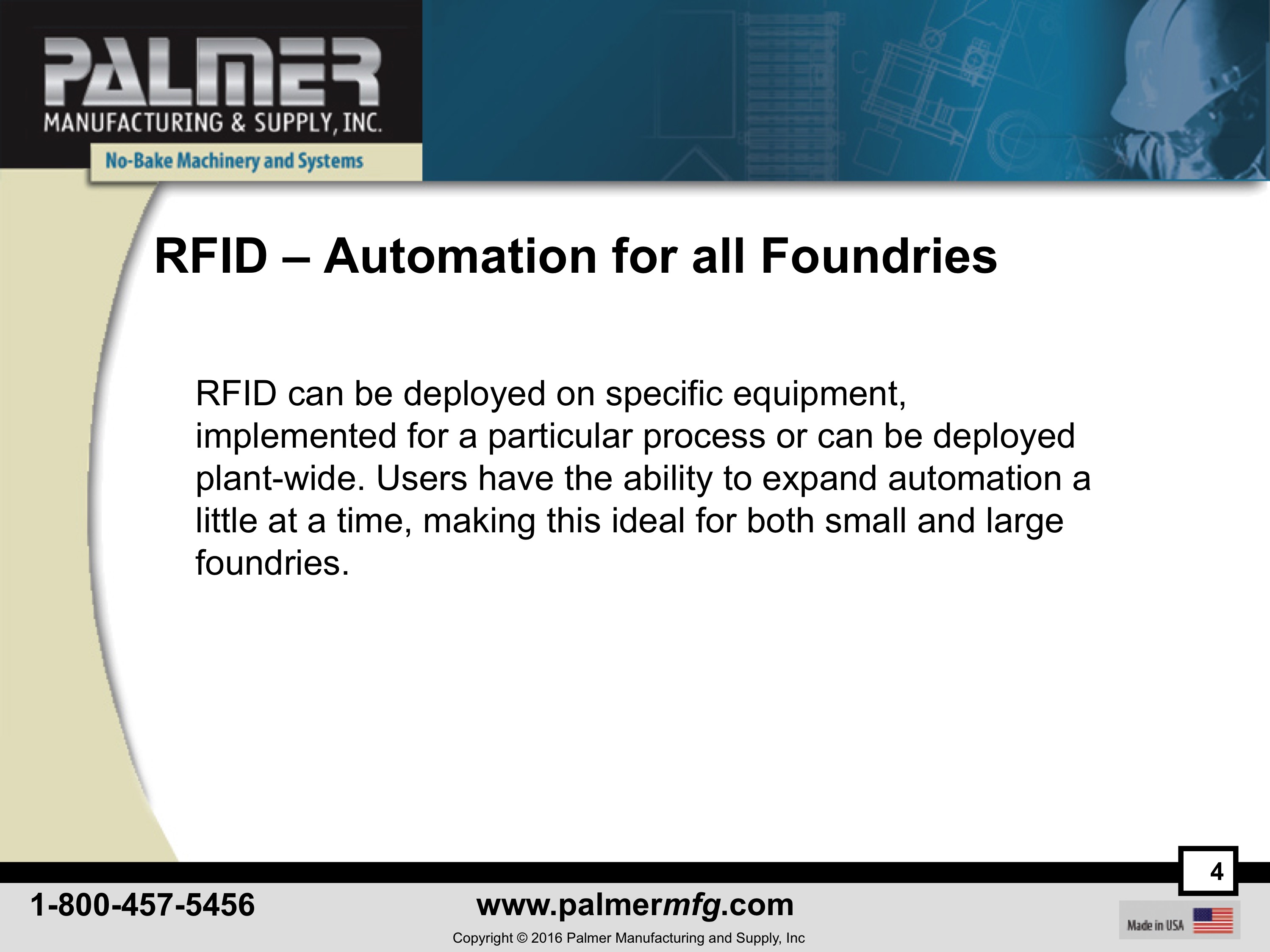 PALMER
MANUFACTURING & SUPPLY, INC.
No-Bake Machinery and Systems

RFID – Automation for all Foundries

RFID can be deployed on specific equipment, implemented for a particular process or can be deployed plant-wide. Users have the ability to expand automation a little at a time, making this ideal for both small and large foundries.

4

1-800-457-5456 www.palmermfg.com

Copyright © 2016 Palmer Manufacturing and Supply, Inc

Made in USA